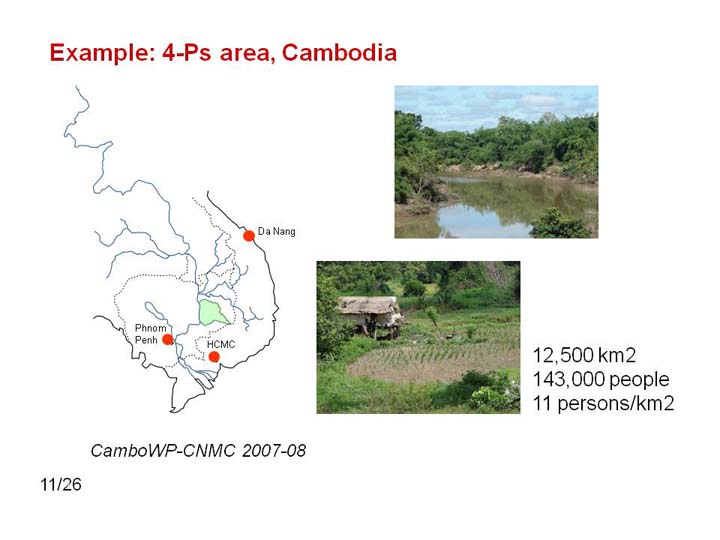 Example: 4-Ps area, Cambodia

Da Nang

Phnom Penh

HCMC

12,500 km2
143,000 people
11 persons/km2

CamboWP-CNMC 2007-08

11/26